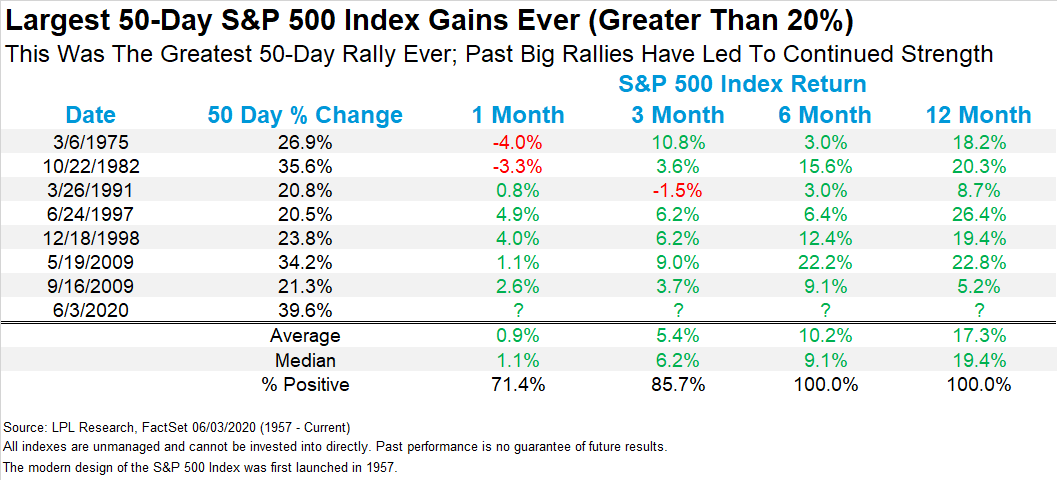 Largest 50-Day S&P 500 Index Gains Ever (Greater Than 20%)

This Was The Greatest 50-Day Rally Ever; Past Big Rallies Have Led To Continued Strength

S&P 500 Index Return

| Date | 50 Day % Change | 1 Month | 3 Month | 6 Month | 12 Month |
|---|---|---|---|---|---|
| 3/6/1975 | 26.9% | -4.0% | 10.8% | 3.0% | 18.2% |
| 10/22/1982 | 35.6% | -3.3% | 3.6% | 15.6% | 20.3% |
| 3/26/1991 | 20.8% | 0.8% | -1.5% | 3.0% | 8.7% |
| 6/24/1997 | 20.5% | 4.9% | 6.2% | 6.4% | 26.4% |
| 12/18/1998 | 23.8% | 4.0% | 6.2% | 12.4% | 19.4% |
| 5/19/2009 | 34.2% | 1.1% | 9.0% | 22.2% | 22.8% |
| 9/16/2009 | 21.3% | 2.6% | 3.7% | 9.1% | 5.2% |
| 6/3/2020 | 39.6% | ? | ? | ? | ? |
| | Average | 0.9% | 5.4% | 10.2% | 17.3% |
| | Median | 1.1% | 6.2% | 9.1% | 19.4% |
| | % Positive | 71.4% | 85.7% | 100.0% | 100.0% |

Source: LPL Research, FactSet 06/03/2020 (1957 - Current)
All indexes are unmanaged and cannot be invested into directly. Past performance is no guarantee of future results.
The modern design of the S&P 500 Index was first launched in 1957.